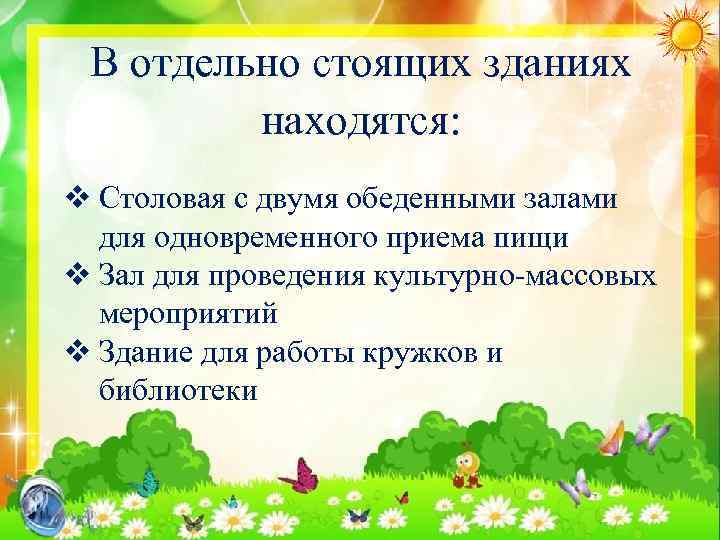 В отдельно стоящих зданиях находятся:

❖ Столовая с двумя обеденными залами для одновременного приема пищи
❖ Зал для проведения культурно-массовых мероприятий
❖ Здание для работы кружков и библиотеки